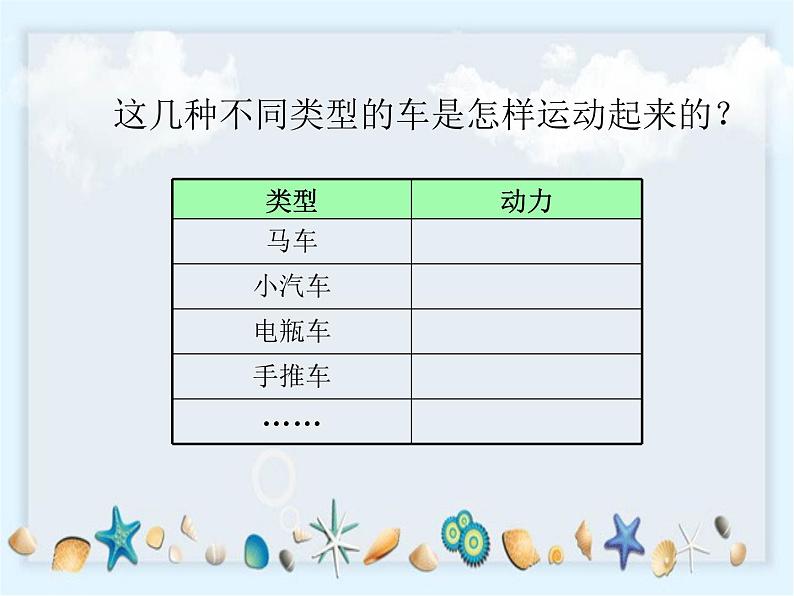 这几种不同类型的车是怎样运动起来的？

| 类型 | 动力 |
|---|---|
| 马车 | |
| 小汽车 | |
| 电瓶车 | |
| 手推车 | |
| …… | |